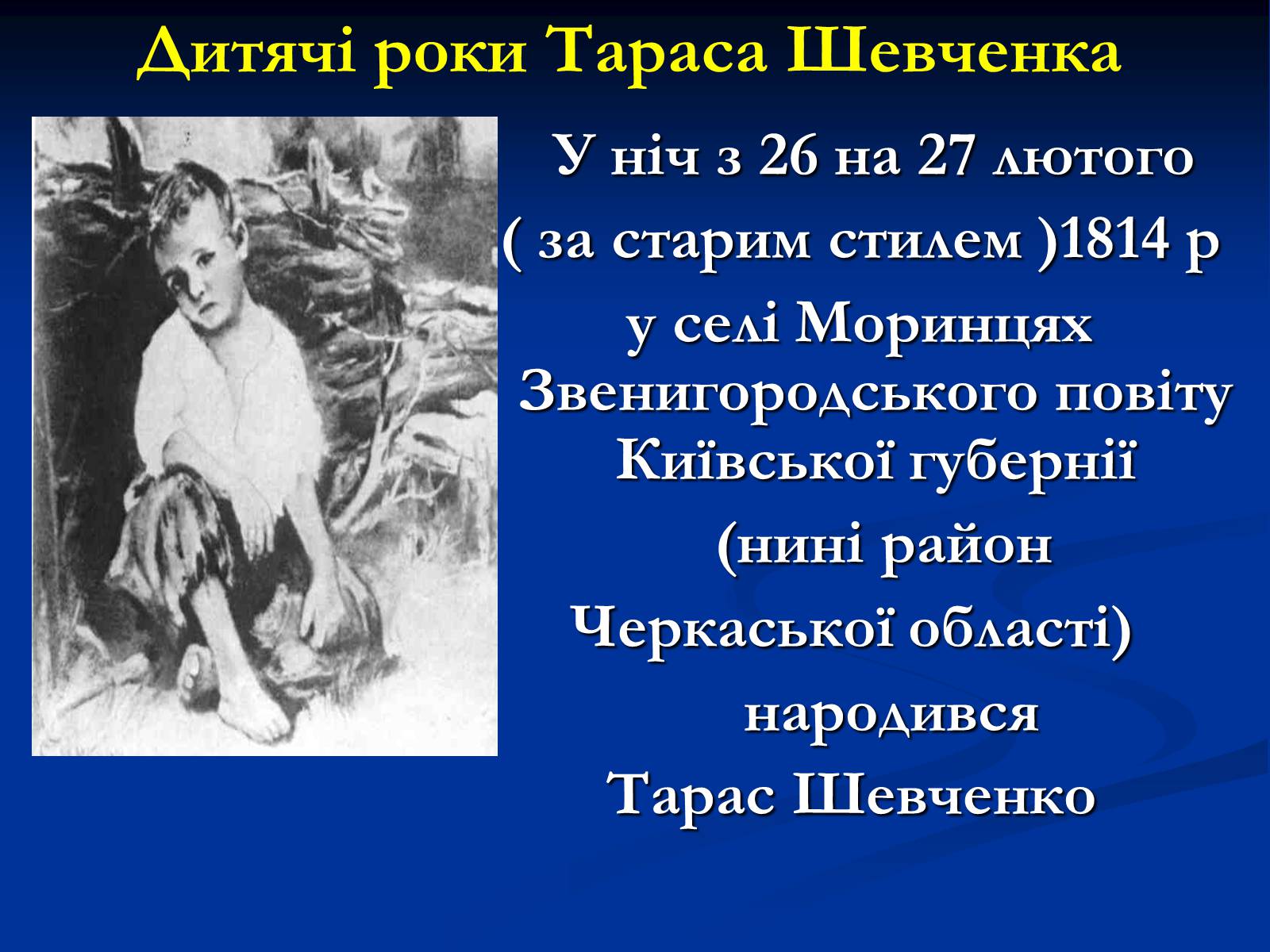 Дитячі роки Тараса Шевченка

У ніч з 26 на 27 лютого
( за старим стилем )1814 р
у селі Моринцях
Звенигородського повіту Київської губернії
(нині район
Черкаської області)
народився
Тарас Шевченко